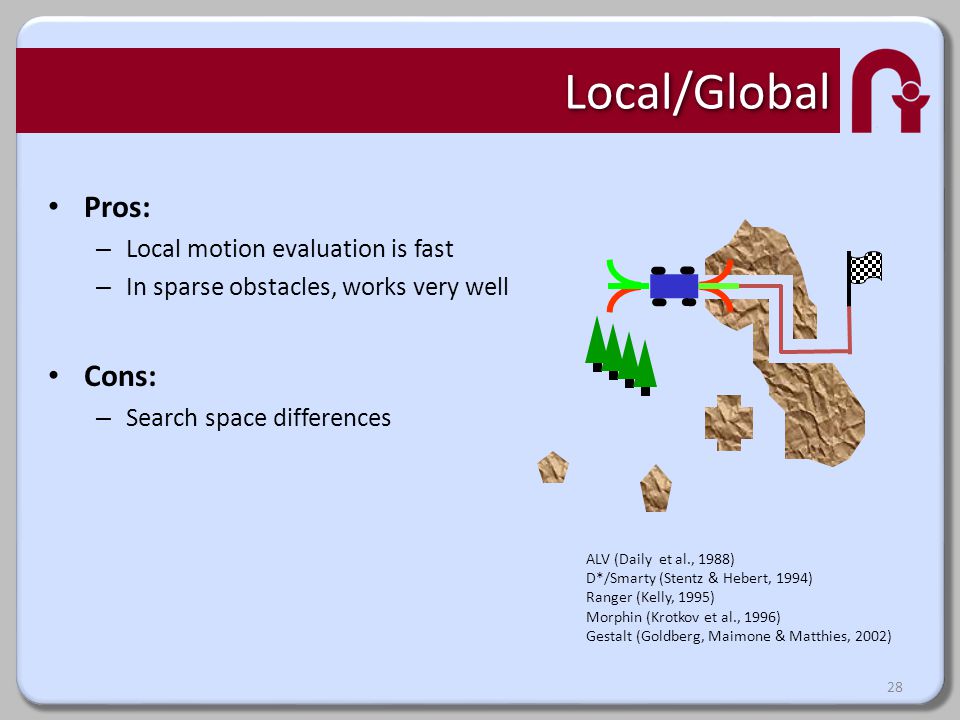 Local/Global

• Pros:
– Local motion evaluation is fast
– In sparse obstacles, works very well

• Cons:
– Search space differences

ALV (Daily et al., 1988)
D*/Smarty (Stentz & Hebert, 1994)
Ranger (Kelly, 1995)
Morphin (Krotkov et al., 1996)
Gestalt (Goldberg, Maimone & Matthies, 2002)

28